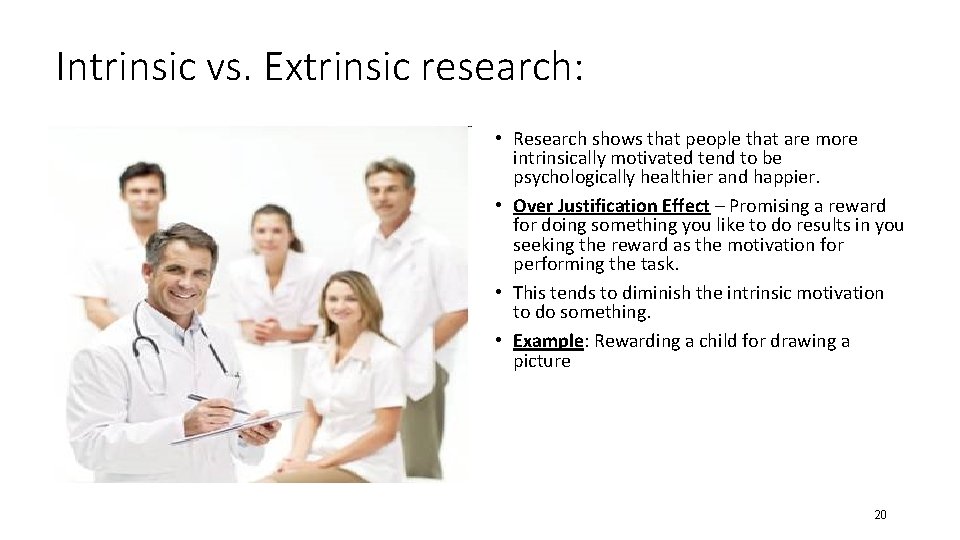 Intrinsic vs. Extrinsic research:

• Research shows that people that are more intrinsically motivated tend to be psychologically healthier and happier.

• Over Justification Effect – Promising a reward for doing something you like to do results in you seeking the reward as the motivation for performing the task.

• This tends to diminish the intrinsic motivation to do something.

• Example: Rewarding a child for drawing a picture

20